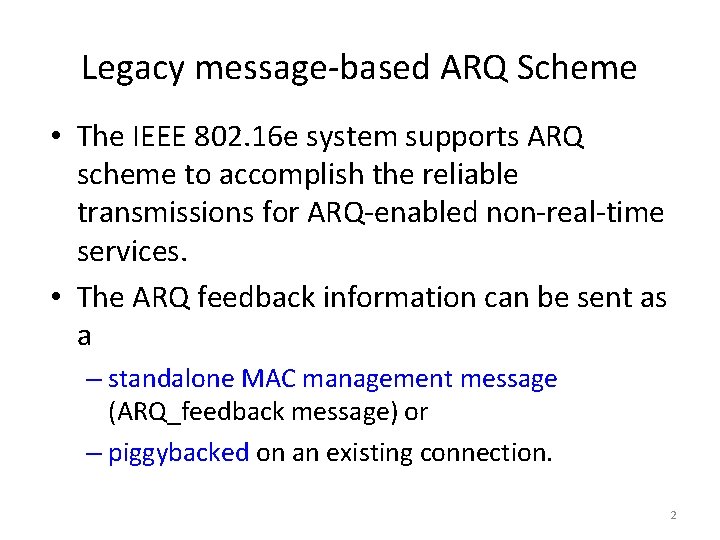 Legacy message-based ARQ Scheme

• The IEEE 802.16e system supports ARQ scheme to accomplish the reliable transmissions for ARQ-enabled non-real-time services.

• The ARQ feedback information can be sent as a

– standalone MAC management message (ARQ_feedback message) or

– piggybacked on an existing connection.

2